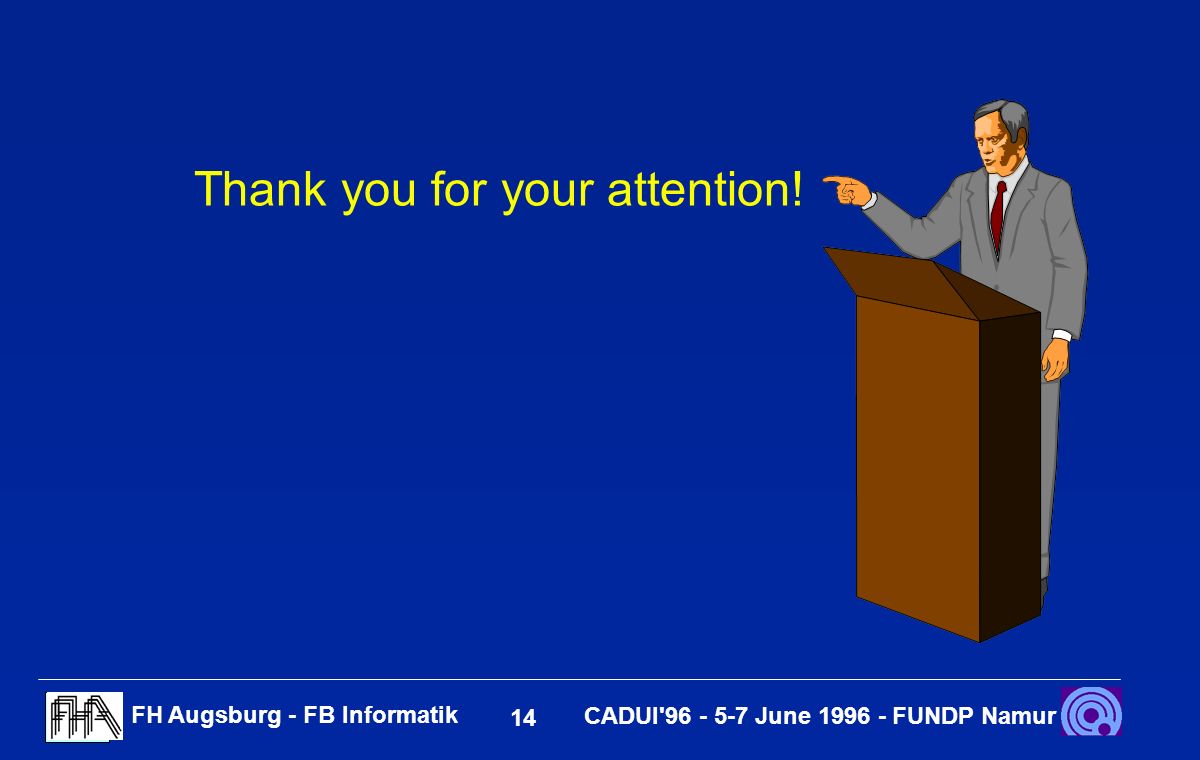 Thank you for your attention!

FHA

FH Augsburg - FB Informatik

14

CADUI'96 - 5-7 June 1996 - FUNDP Namur